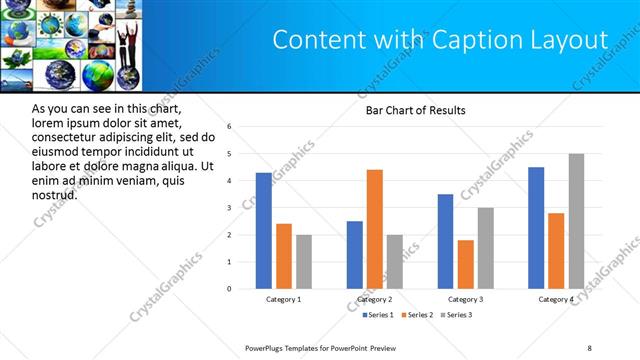 Content with Caption Layout

As you can see in this chart, lorem ipsum dolor sit amet, consectetur adipiscing elit, sed do eiusmod tempor incididunt ut labore et dolore magna aliqua. Ut enim ad minim veniam, quis nostrud.

Bar Chart of Results

6
5
4
3
2
1
0

Category 1
Category 2
Category 3
Category 4

Series 1
Series 2
Series 3

CrystalGraphics

PowerPlugs Templates for PowerPoint Preview

8